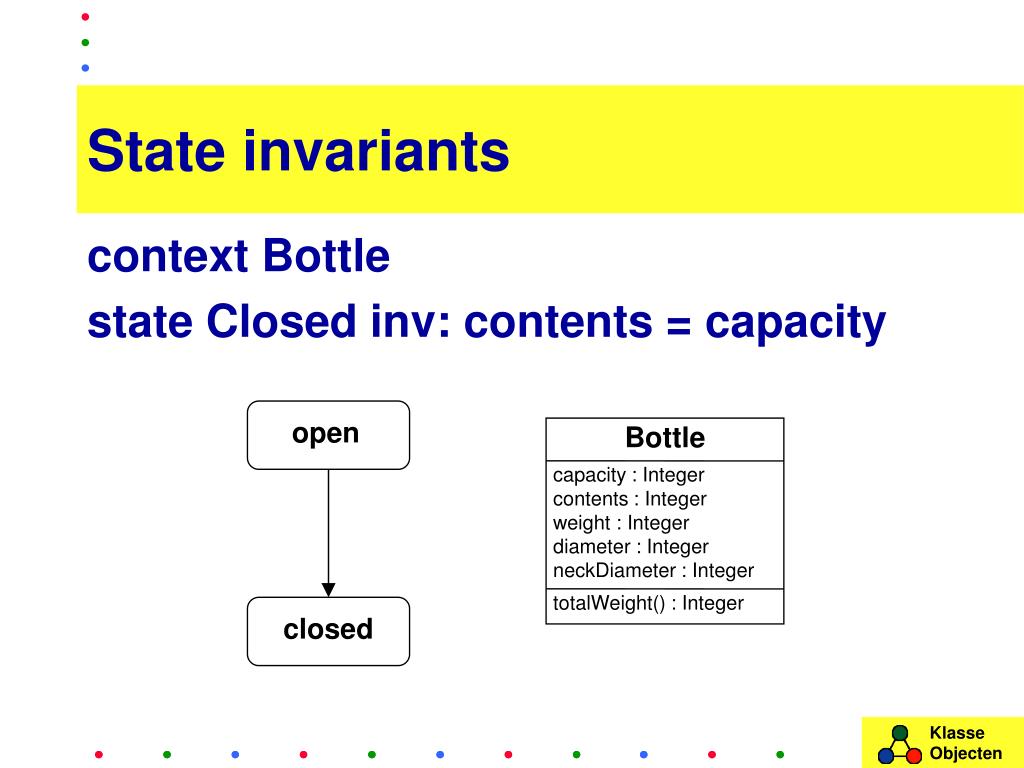 State invariants

context Bottle
state Closed inv: contents = capacity

open

closed

Bottle

capacity : Integer
contents : Integer
weight : Integer
diameter : Integer
neckDiameter : Integer

totalWeight() : Integer

Klasse
Objecten